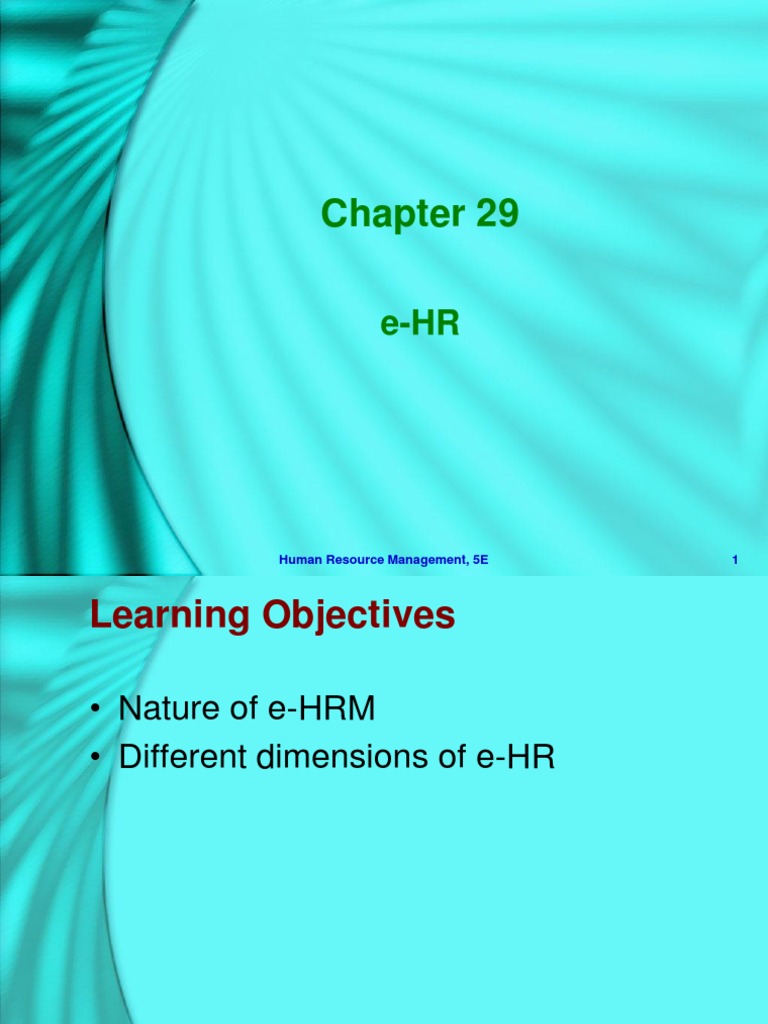 Chapter 29

e-HR

Human Resource Management, 5E

1

Learning Objectives

• Nature of e-HRM
• Different dimensions of e-HR